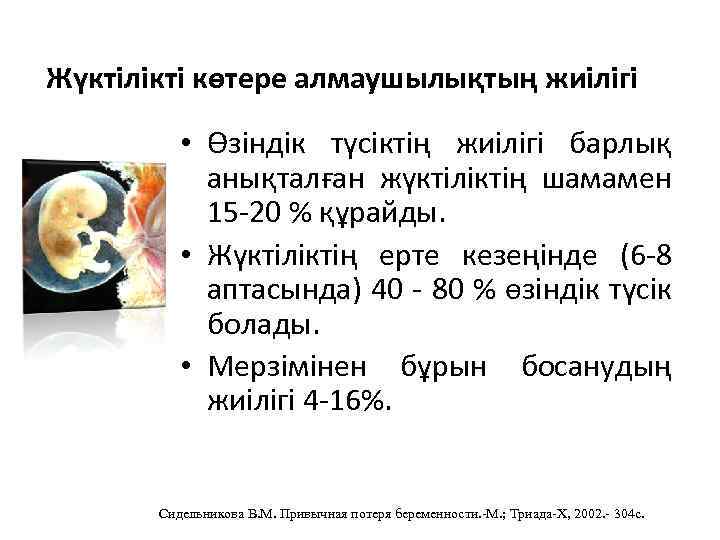 Жүктілікті көтере алмаушылықтың жиілігі

• Өзіндік түсіктің жиілігі барлық анықталған жүктіліктің шамамен 15-20 % құрайды.

• Жүктіліктің ерте кезеңінде (6-8 аптасында) 40 - 80 % өзіндік түсік болады.

• Мерзімінен бұрын босанудың жиілігі 4-16%.

Сидельникова В.М. Привычная потеря беременности.-М.; Триада-Х, 2002.- 304с.